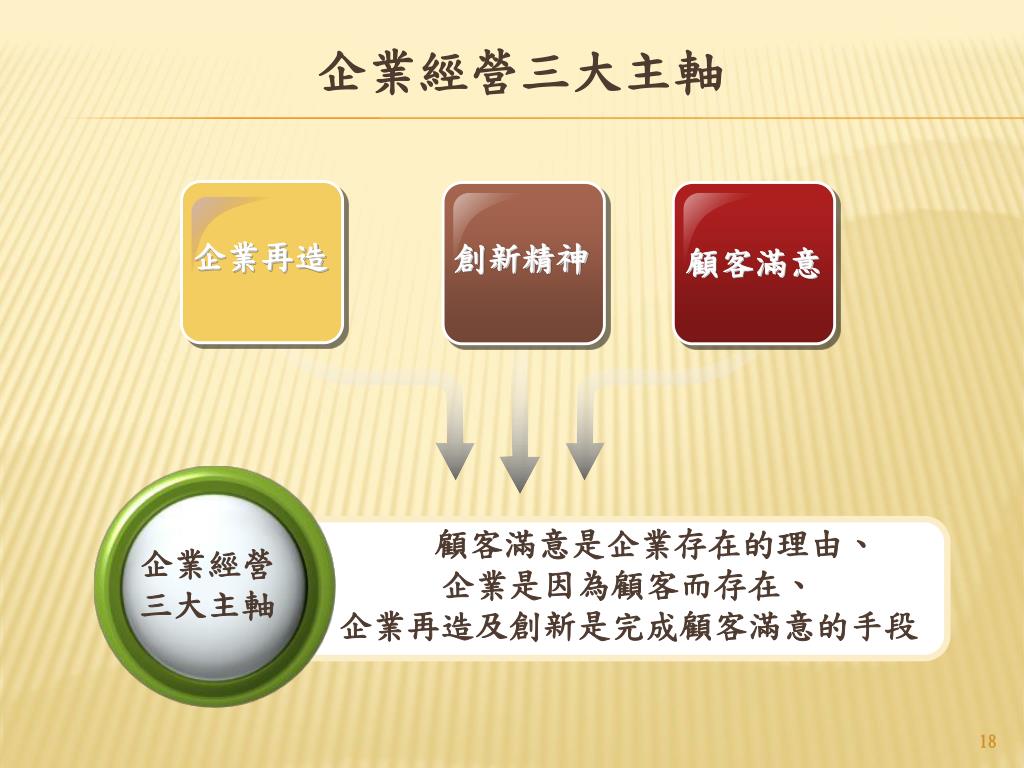 企業經營三大主軸

企業再造

創新精神

顧客滿意

企業經營
三大主軸

顧客滿意是企業存在的理由、
企業是因為顧客而存在、
企業再造及創新是完成顧客滿意的手段

18